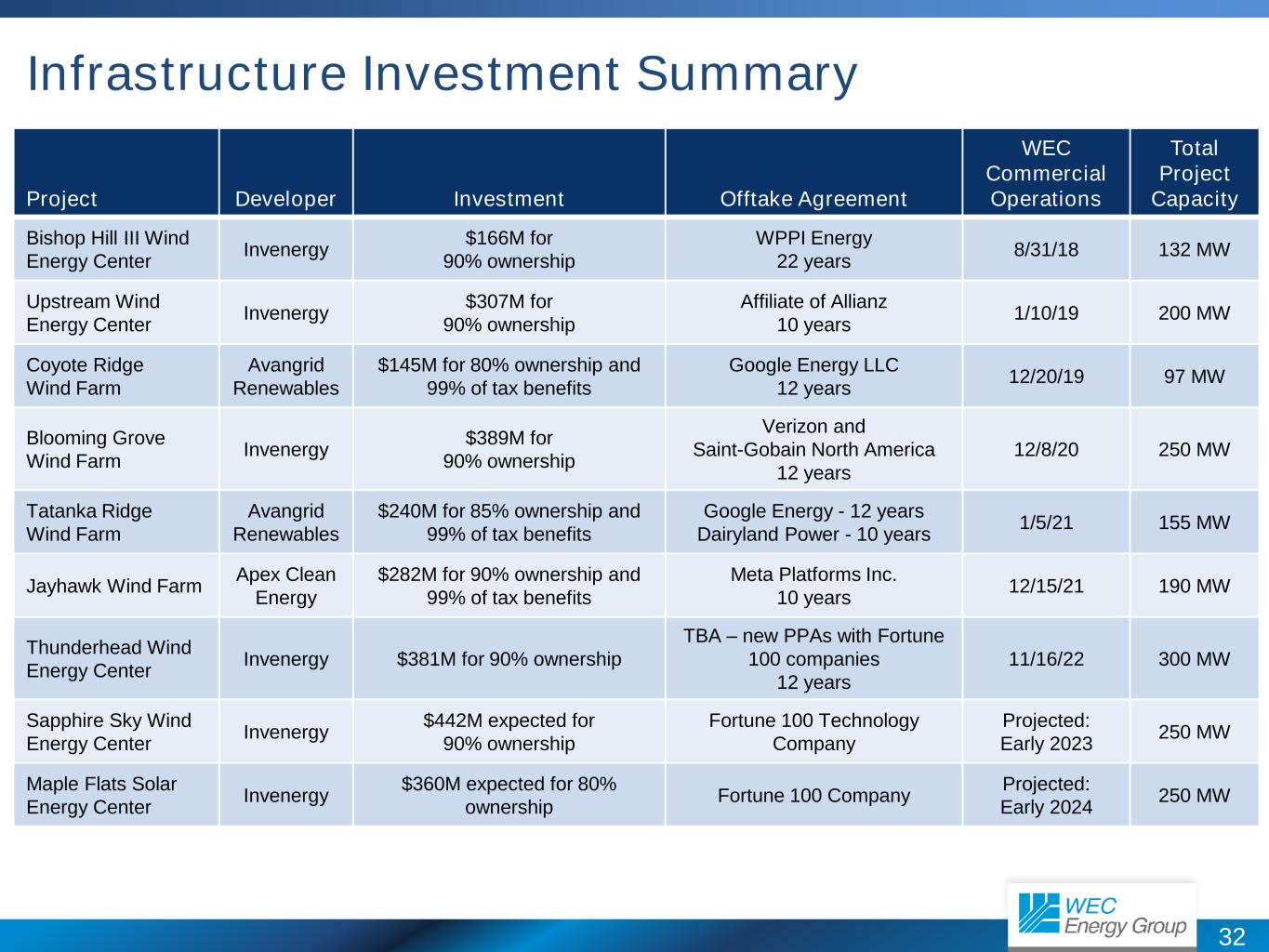 Infrastructure Investment Summary

| Project | Developer | Investment | Offtake Agreement | WEC Commercial Operations | Total Project Capacity |
|---|---|---|---|---|---|
| Bishop Hill III Wind Energy Center | Invenergy | \$166M for 90% ownership | WPPI Energy 22 years | 8/31/18 | 132 MW |
| Upstream Wind Energy Center | Invenergy | \$307M for 90% ownership | Affiliate of Allianz 10 years | 1/10/19 | 200 MW |
| Coyote Ridge Wind Farm | Avangrid Renewables | \$145M for 80% ownership and 99% of tax benefits | Google Energy LLC 12 years | 12/20/19 | 97 MW |
| Blooming Grove Wind Farm | Invenergy | \$389M for 90% ownership | Verizon and Saint-Gobain North America 12 years | 12/8/20 | 250 MW |
| Tatanka Ridge Wind Farm | Avangrid Renewables | \$240M for 85% ownership and 99% of tax benefits | Google Energy - 12 years Dairyland Power - 10 years | 1/5/21 | 155 MW |
| Jayhawk Wind Farm | Apex Clean Energy | \$282M for 90% ownership and 99% of tax benefits | Meta Platforms Inc. 10 years | 12/15/21 | 190 MW |
| Thunderhead Wind Energy Center | Invenergy | \$381M for 90% ownership | TBA – new PPAs with Fortune 100 companies 12 years | 11/16/22 | 300 MW |
| Sapphire Sky Wind Energy Center | Invenergy | \$442M expected for 90% ownership | Fortune 100 Technology Company | Projected: Early 2023 | 250 MW |
| Maple Flats Solar Energy Center | Invenergy | \$360M expected for 80% ownership | Fortune 100 Company | Projected: Early 2024 | 250 MW |

WEC Energy Group
32